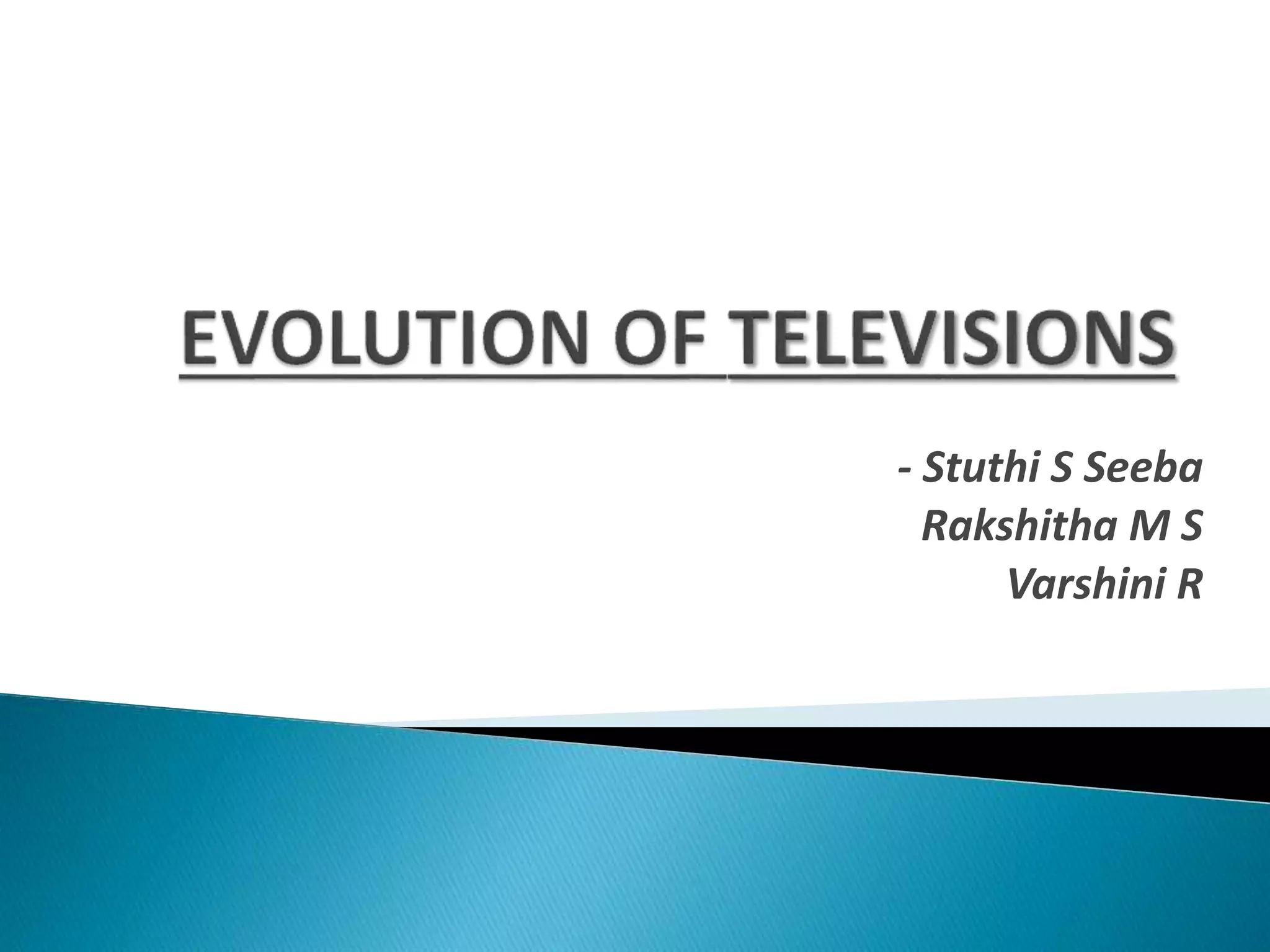 EVOLUTION OF TELEVISIONS

- Stuthi S Seeba
Rakshitha M S
Varshini R